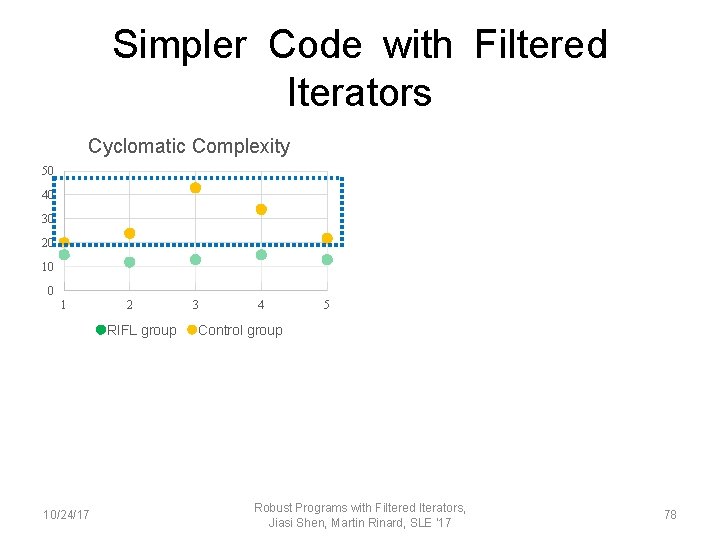 Simpler Code with Filtered Iterators

Cyclomatic Complexity

50
40
30
20
10
0

1 2 3 4 5

RIFL group Control group

10/24/17

Robust Programs with Filtered Iterators, Jiasi Shen, Martin Rinard, SLE '17

78